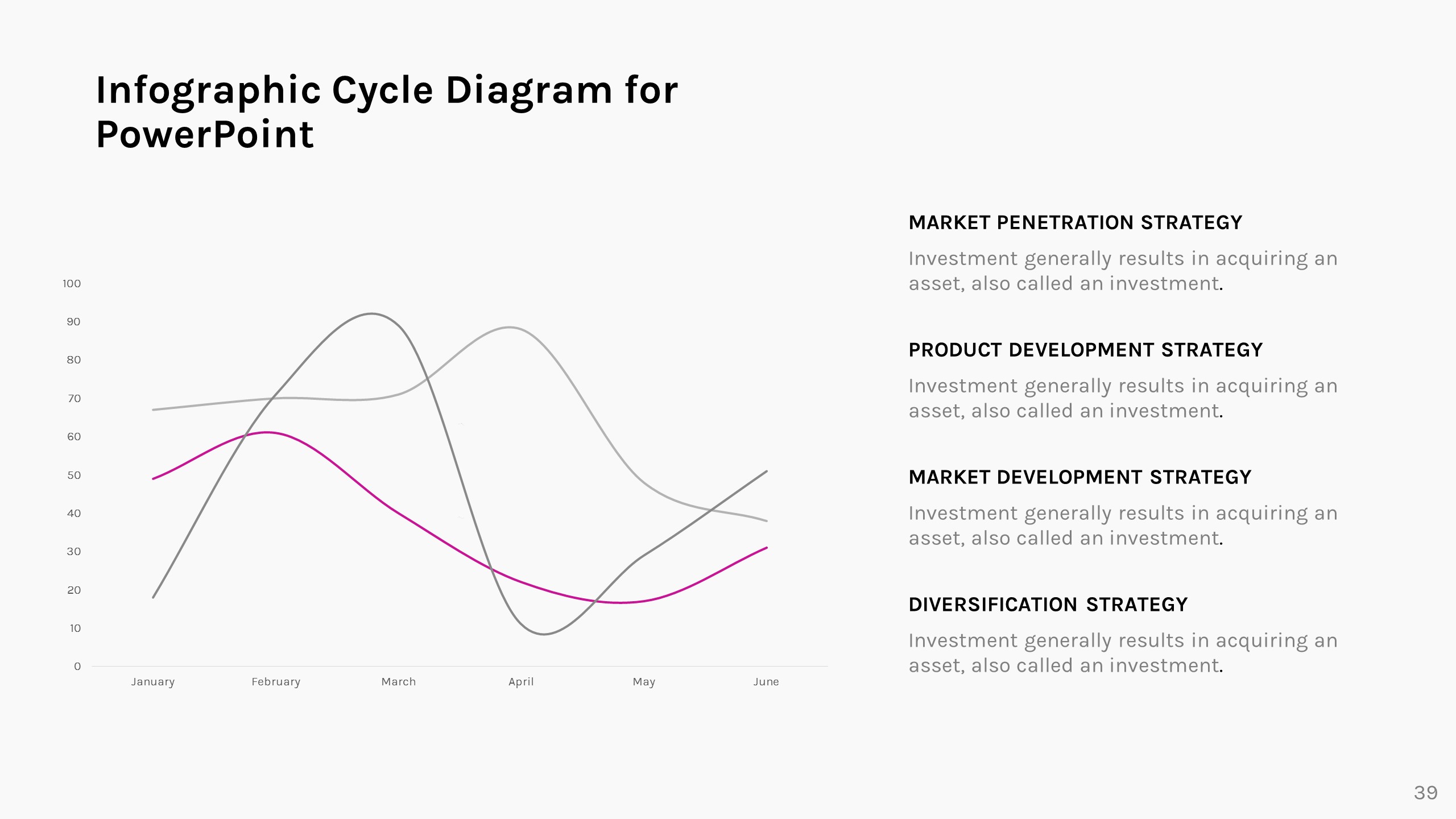 Infographic Cycle Diagram for PowerPoint

100
90
80
70
60
50
40
30
20
10
0

January February March April May June

MARKET PENETRATION STRATEGY

Investment generally results in acquiring an asset, also called an investment.

PRODUCT DEVELOPMENT STRATEGY

Investment generally results in acquiring an asset, also called an investment.

MARKET DEVELOPMENT STRATEGY

Investment generally results in acquiring an asset, also called an investment.

DIVERSIFICATION STRATEGY

Investment generally results in acquiring an asset, also called an investment.

39